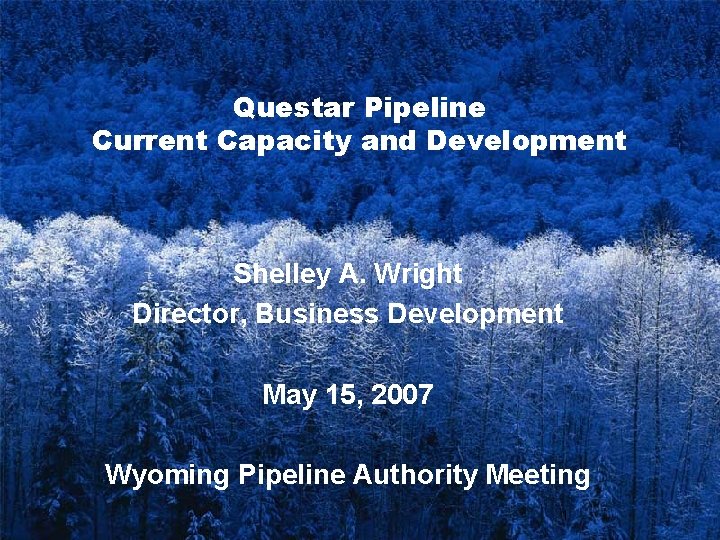 Questar Pipeline
Current Capacity and Development

Shelley A. Wright
Director, Business Development

May 15, 2007

Wyoming Pipeline Authority Meeting